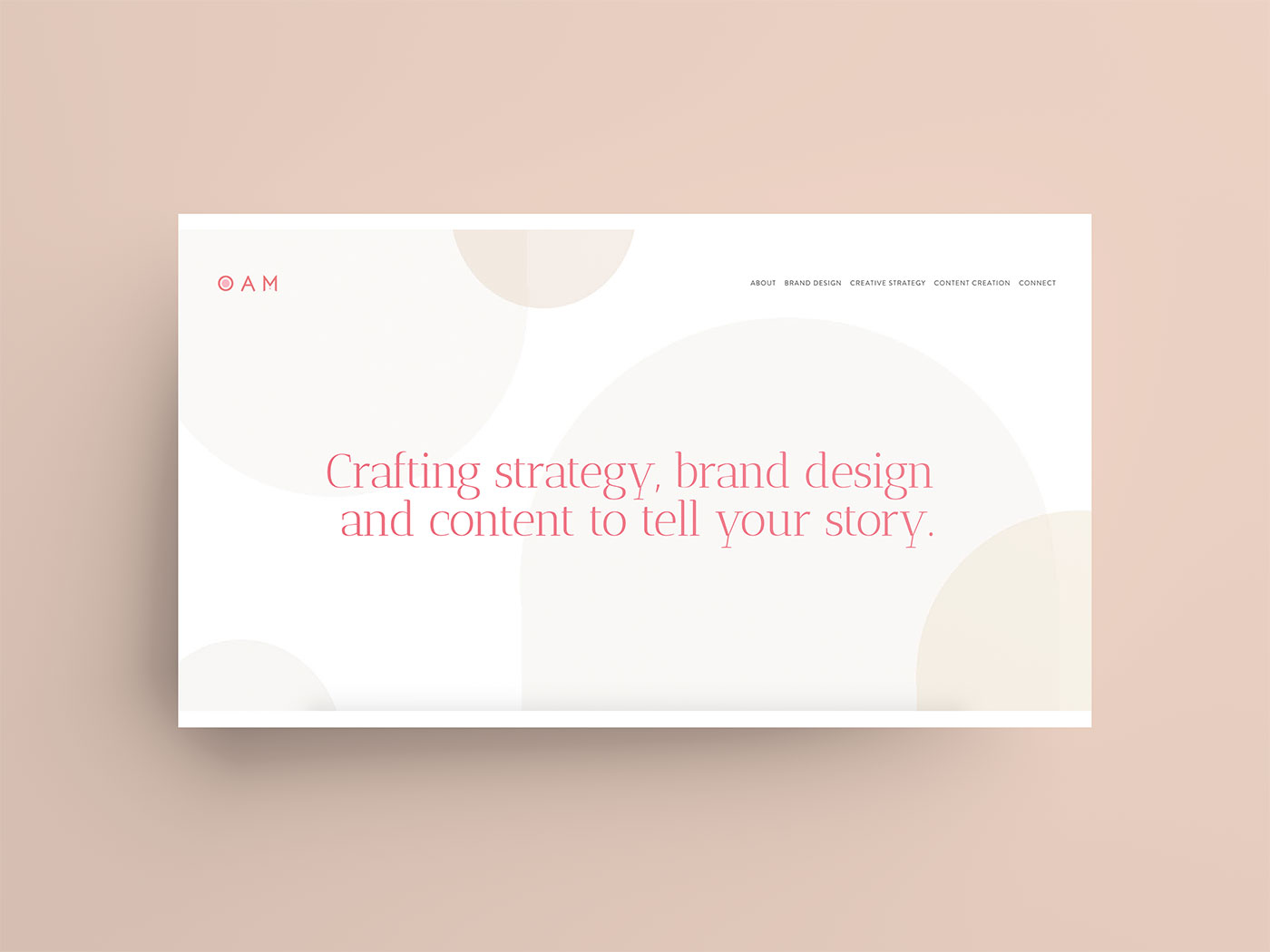 AM

ABOUT BRAND DESIGN CREATIVE STRATEGY CONTENT CREATION CONNECT

Crafting strategy, brand design and content to tell your story.